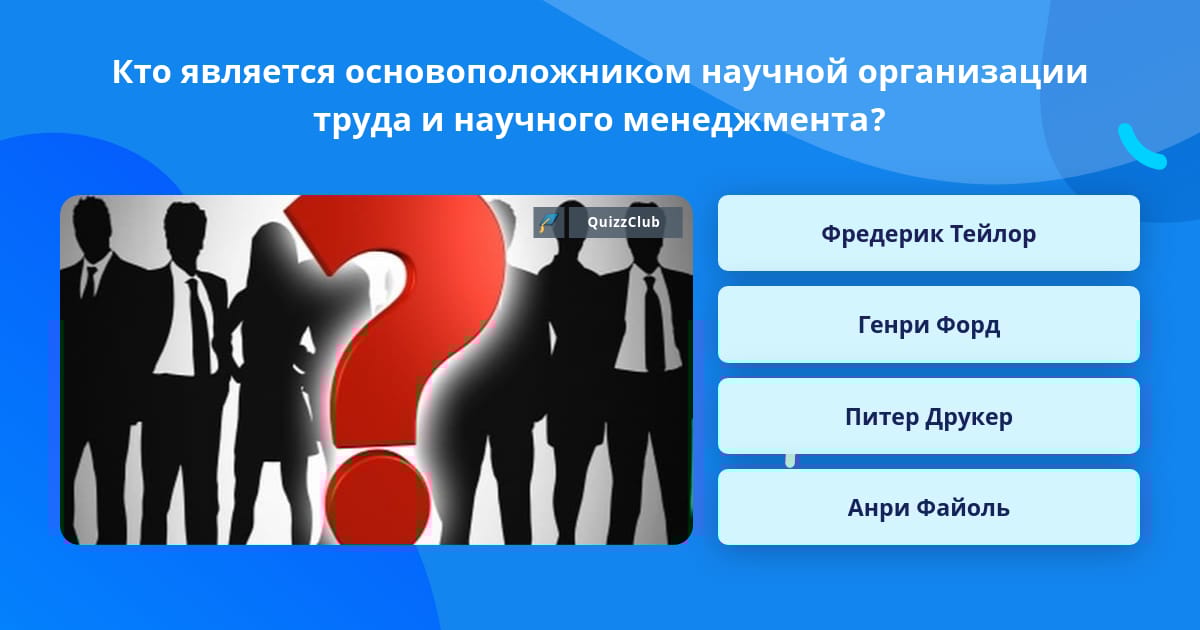 Кто является основоположником научной организации труда и научного менеджмента?

QuizzClub

Фредерик Тейлор

Генри Форд

Питер Друкер

Анри Файоль